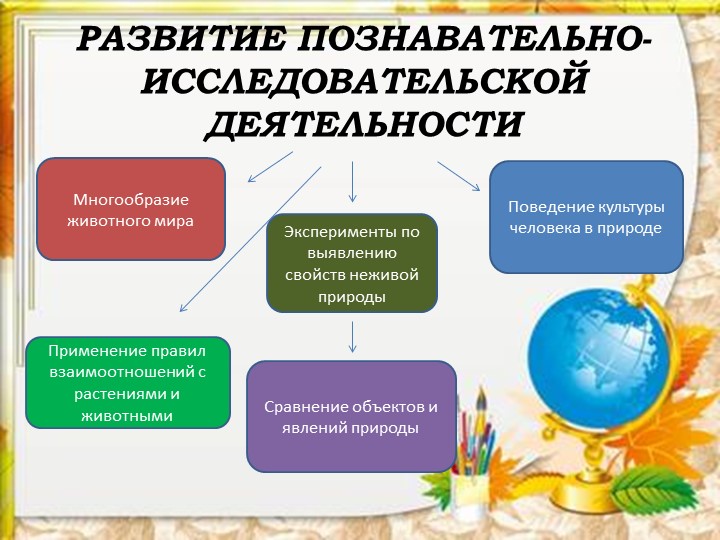 РАЗВИТИЕ ПОЗНАВАТЕЛЬНО-ИССЛЕДОВАТЕЛЬСКОЙ ДЕЯТЕЛЬНОСТИ

Многообразие животного мира

Эксперименты по выявлению свойств неживой природы

Поведение культуры человека в природе

Применение правил взаимоотношений с растениями и животными

Сравнение объектов и явлений природы